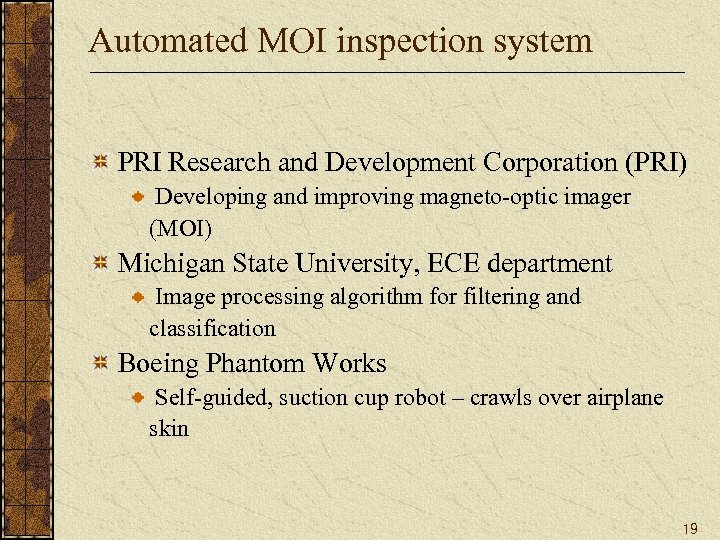 Automated MOI inspection system

PRI Research and Development Corporation (PRI)

Developing and improving magneto-optic imager (MOI)

Michigan State University, ECE department

Image processing algorithm for filtering and classification

Boeing Phantom Works

Self-guided, suction cup robot – crawls over airplane skin

19